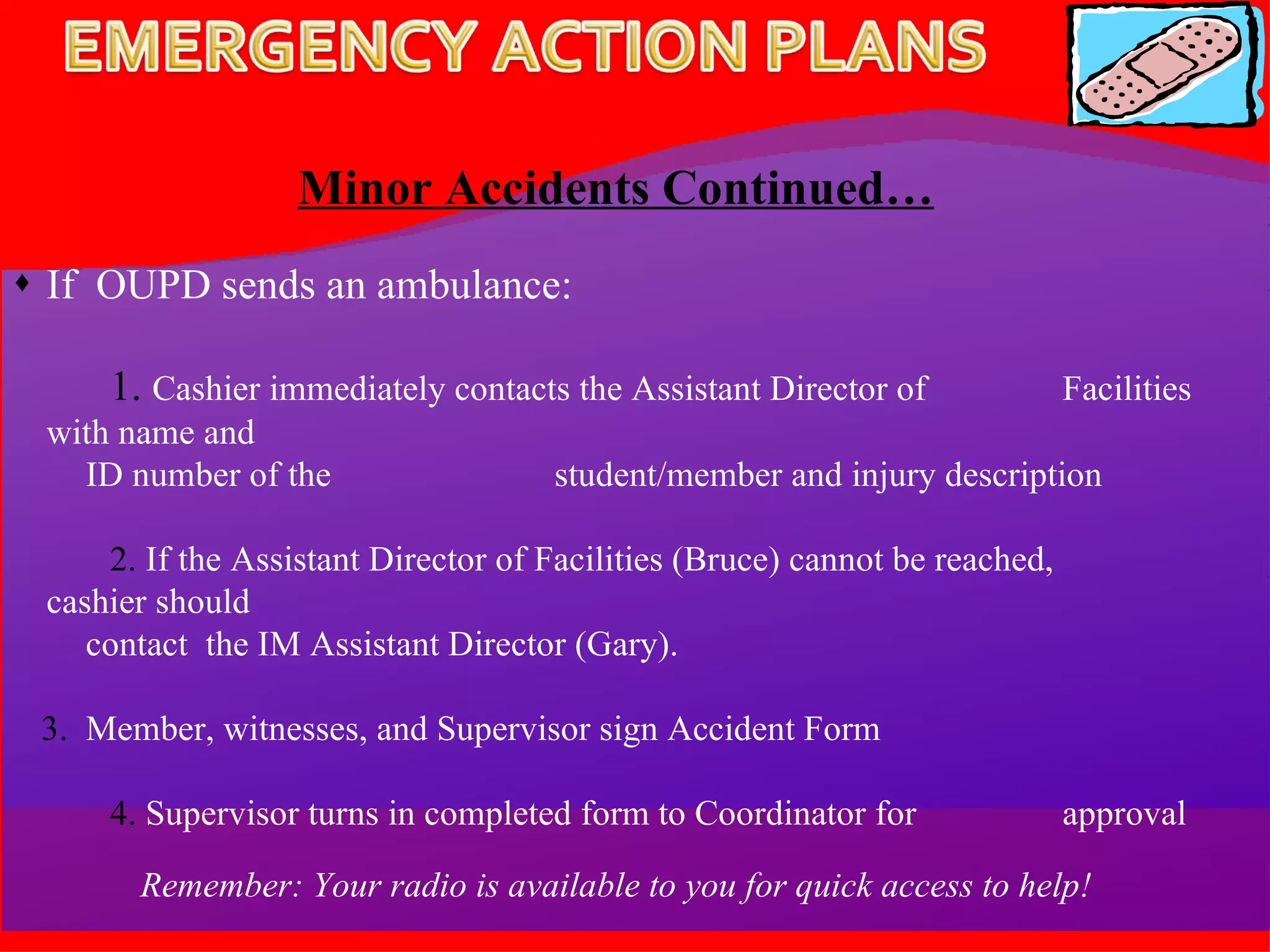 EMERGENCY ACTION PLANS

Minor Accidents Continued…

♦ If OUPD sends an ambulance:

1. Cashier immediately contacts the Assistant Director of Facilities with name and ID number of the student/member and injury description

2. If the Assistant Director of Facilities (Bruce) cannot be reached, cashier should contact the IM Assistant Director (Gary).

3. Member, witnesses, and Supervisor sign Accident Form

4. Supervisor turns in completed form to Coordinator for approval

Remember: Your radio is available to you for quick access to help!